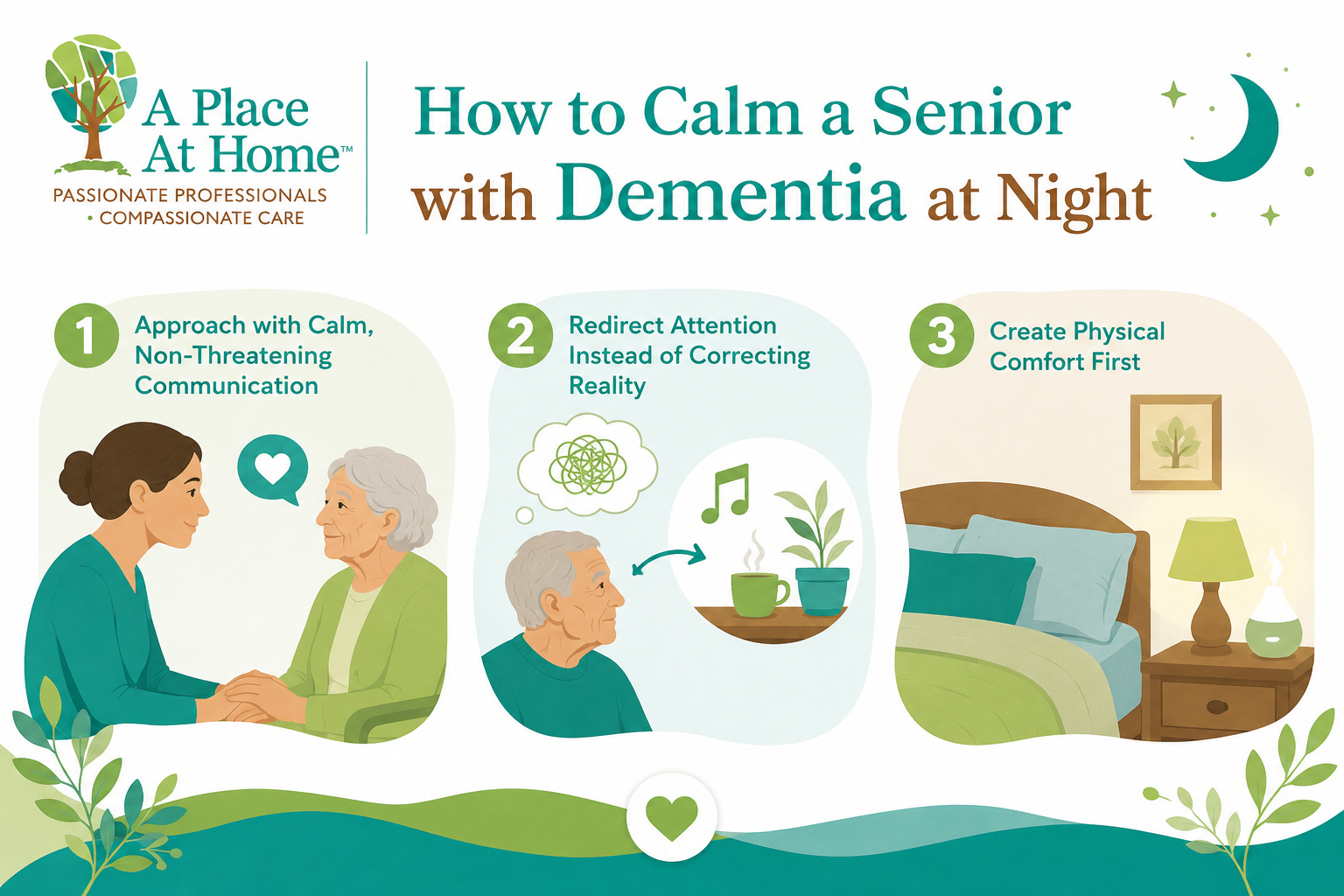 A Place At Home™
PASSIONATE PROFESSIONALS • COMPASSIONATE CARE

How to Calm a Senior with Dementia at Night

1 Approach with Calm, Non-Threatening Communication

2 Redirect Attention Instead of Correcting Reality

3 Create Physical Comfort First